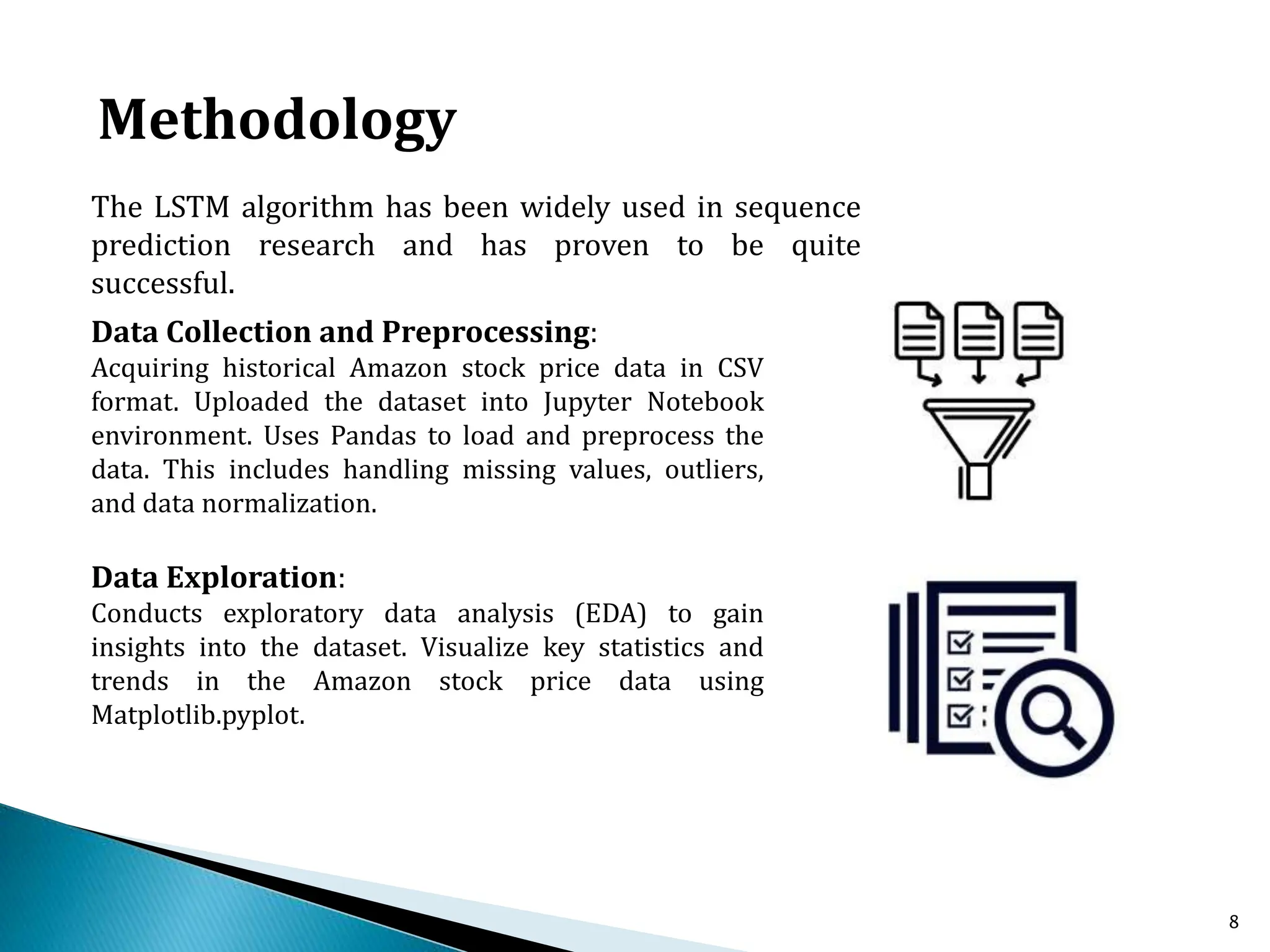 Methodology

The LSTM algorithm has been widely used in sequence prediction research and has proven to be quite successful.

Data Collection and Preprocessing:
Acquiring historical Amazon stock price data in CSV format. Uploaded the dataset into Jupyter Notebook environment. Uses Pandas to load and preprocess the data. This includes handling missing values, outliers, and data normalization.

Data Exploration:
Conducts exploratory data analysis (EDA) to gain insights into the dataset. Visualize key statistics and trends in the Amazon stock price data using Matplotlib.pyplot.

8